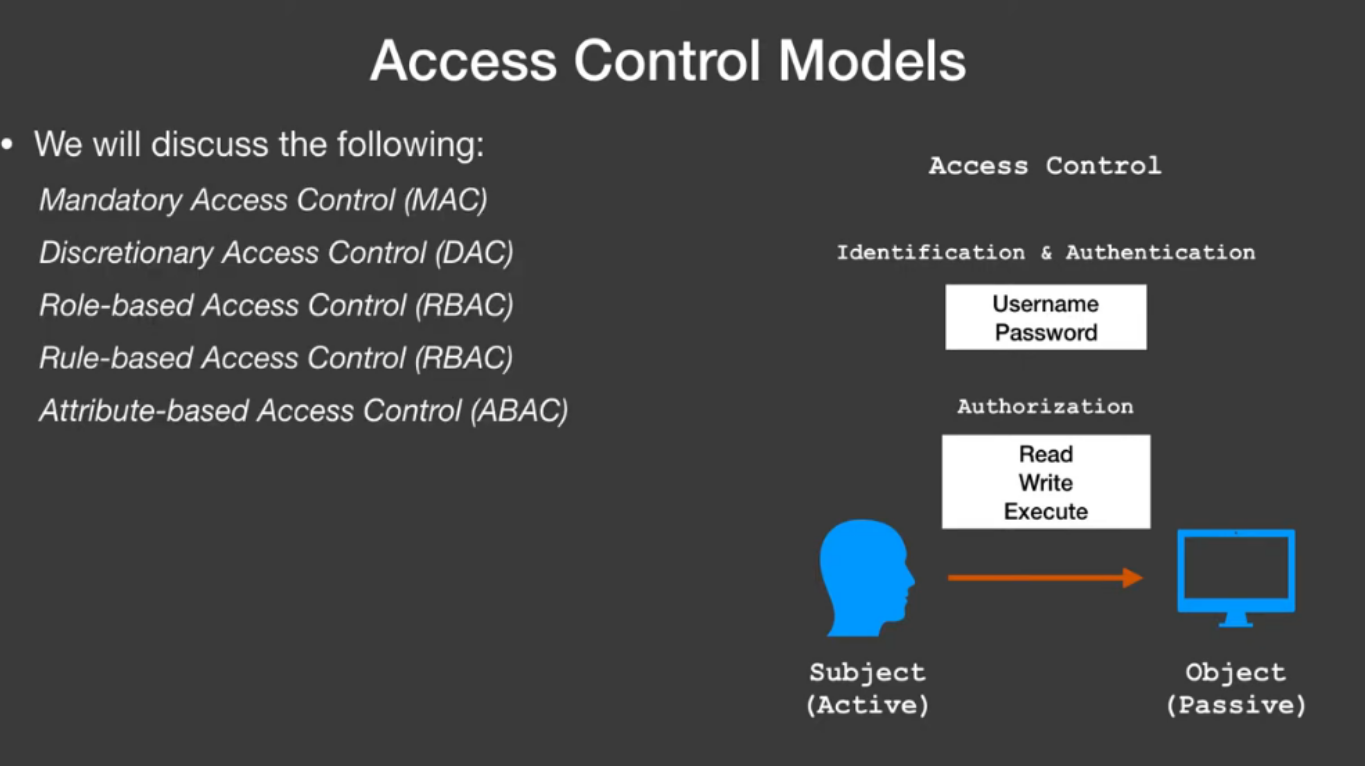 Access Control Models

• We will discuss the following:

Mandatory Access Control (MAC)

Discretionary Access Control (DAC)

Role-based Access Control (RBAC)

Rule-based Access Control (RBAC)

Attribute-based Access Control (ABAC)

Access Control

Identification & Authentication

Username
Password

Authorization

Read
Write
Execute

Subject
(Active)

Object
(Passive)